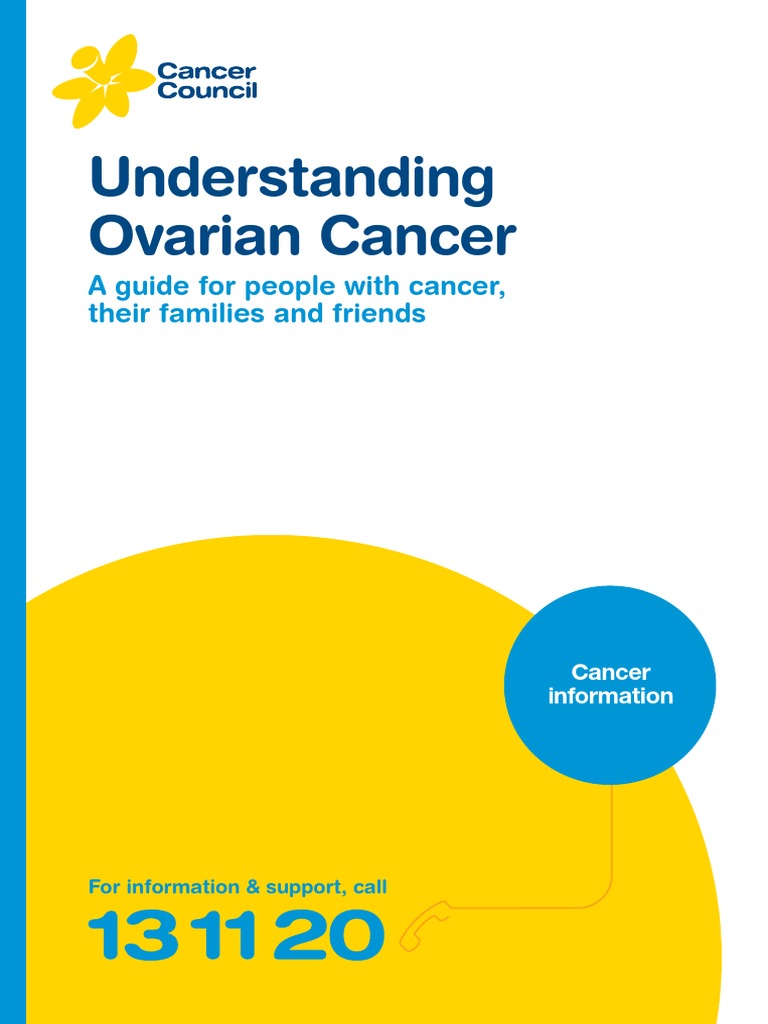 Cancer Council

Understanding Ovarian Cancer

A guide for people with cancer, their families and friends

Cancer information

For information & support, call

13 11 20